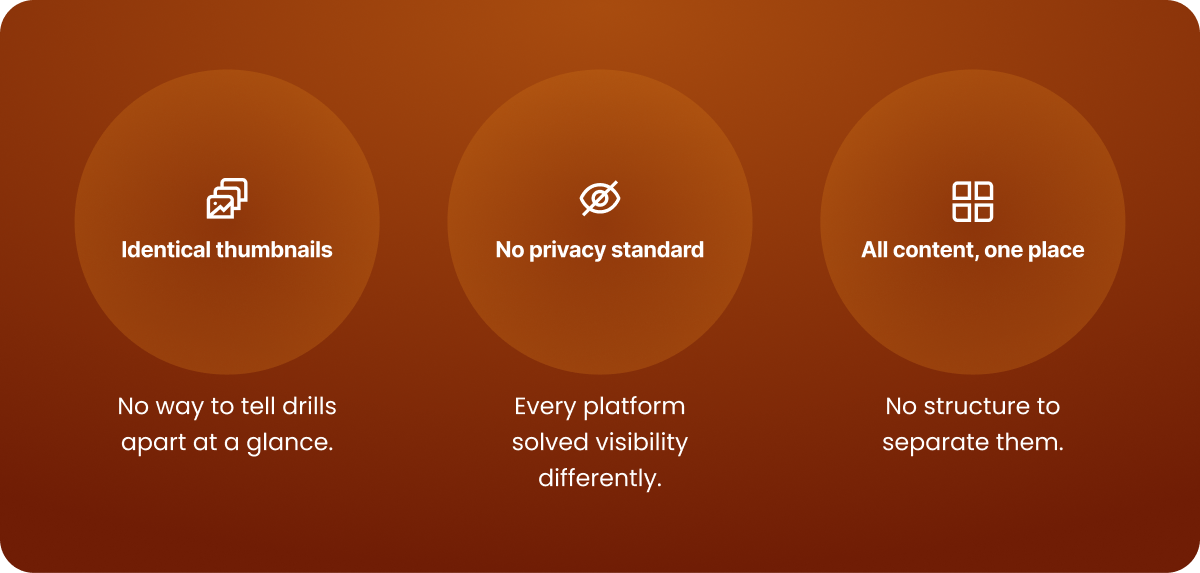 Identical thumbnails

No way to tell drills apart at a glance.

No privacy standard

Every platform solved visibility differently.

All content, one place

No structure to separate them.